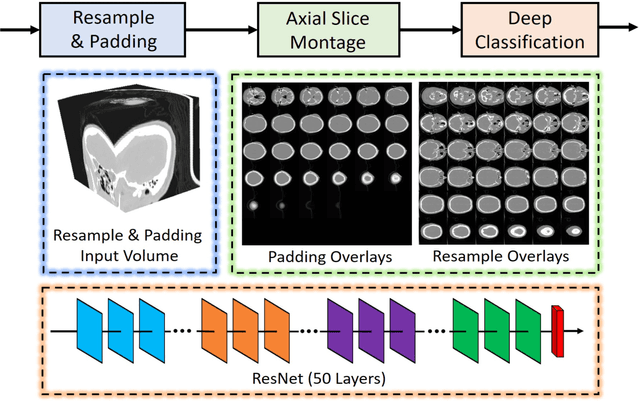 Resample & Padding

Axial Slice Montage

Deep Classification

Resample & Padding Input Volume

Padding Overlays

Resample Overlays

ResNet (50 Layers)